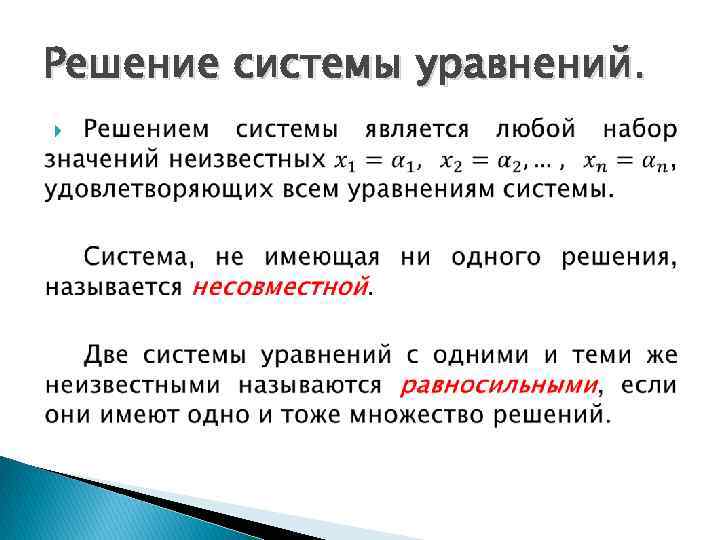 Решение системы уравнений.

Решением системы является любой набор значений неизвестных $x_1 = \alpha_1$, $x_2 = \alpha_2, \dots$, $x_n = \alpha_n$, удовлетворяющих всем уравнениям системы.

Система, не имеющая ни одного решения, называется несовместной.

Две системы уравнений с одними и теми же неизвестными называются равносильными, если они имеют одно и тоже множество решений.